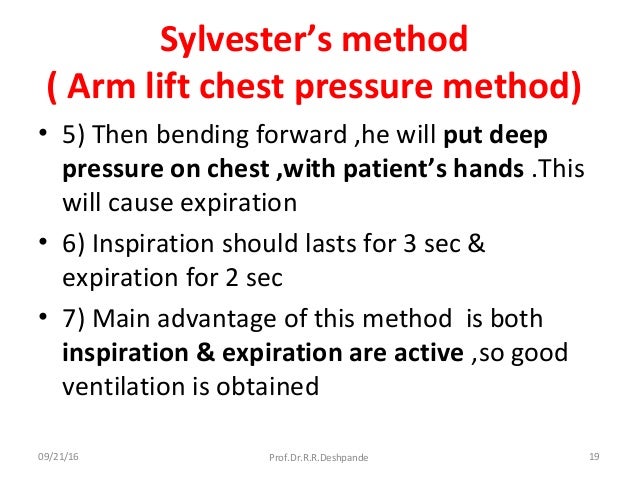 Sylvester's method
( Arm lift chest pressure method)

• 5) Then bending forward ,he will put deep pressure on chest ,with patient's hands .This will cause expiration

• 6) Inspiration should lasts for 3 sec & expiration for 2 sec

• 7) Main advantage of this method is both inspiration & expiration are active ,so good ventilation is obtained

09/21/16 Prof.Dr.R.R.Deshpande 19